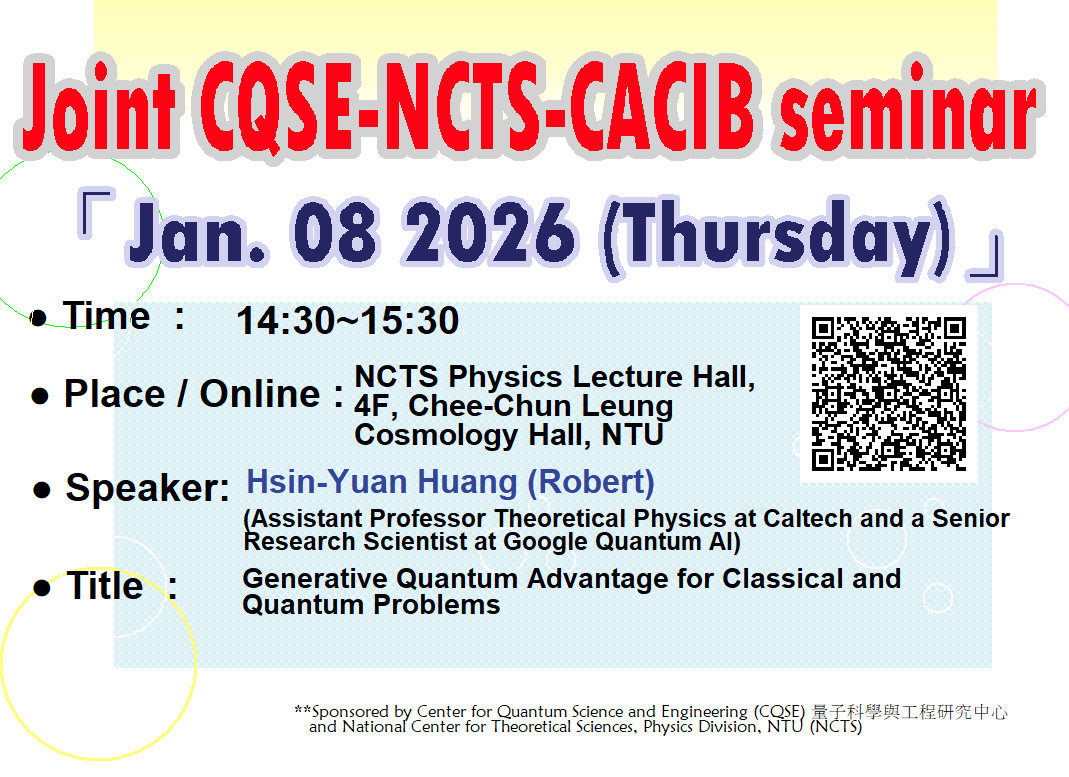 Joint CQSE-NCTS-CACIB seminar

「 Jan. 08 2026 (Thursday) 」

● Time ： 14:30~15:30

● Place / Online : NCTS Physics Lecture Hall, 4F, Chee-Chun Leung Cosmology Hall, NTU

● Speaker: Hsin-Yuan Huang (Robert)
(Assistant Professor Theoretical Physics at Caltech and a Senior Research Scientist at Google Quantum AI)

● Title ： Generative Quantum Advantage for Classical and Quantum Problems

**Sponsored by Center for Quantum Science and Engineering (CQSE) 量子科學與工程研究中心 and National Center for Theoretical Sciences, Physics Division, NTU (NCTS)